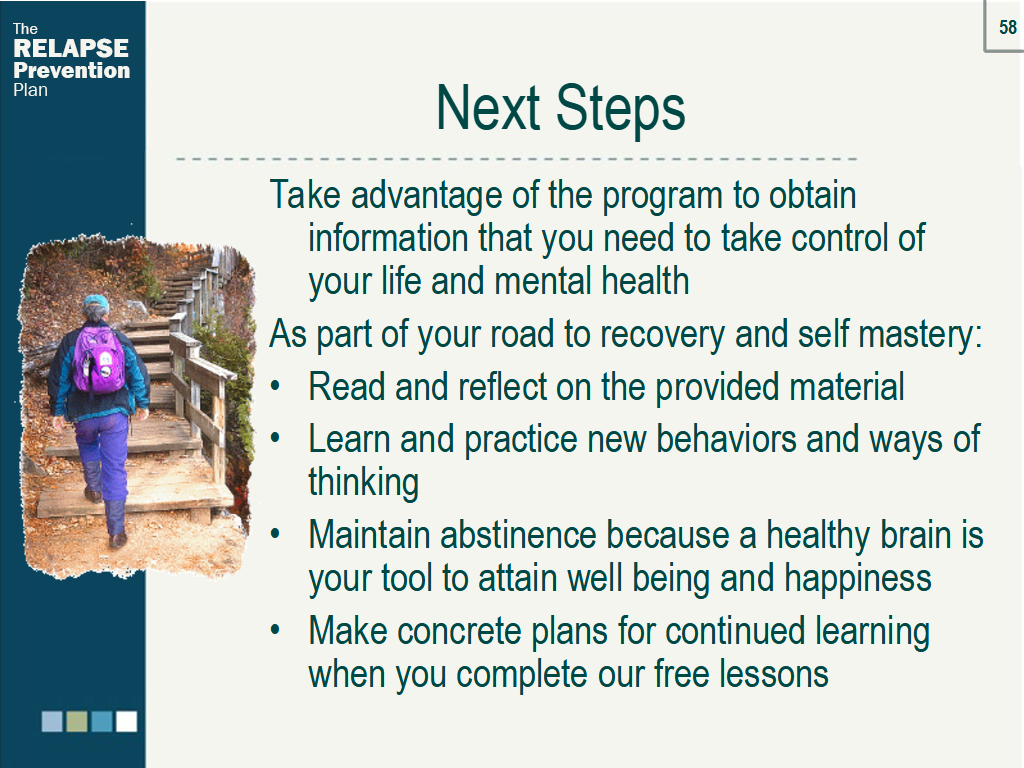 The
RELAPSE
Prevention
Plan

58

Next Steps

Take advantage of the program to obtain information that you need to take control of your life and mental health

As part of your road to recovery and self mastery:

• Read and reflect on the provided material
• Learn and practice new behaviors and ways of thinking
• Maintain abstinence because a healthy brain is your tool to attain well being and happiness
• Make concrete plans for continued learning when you complete our free lessons